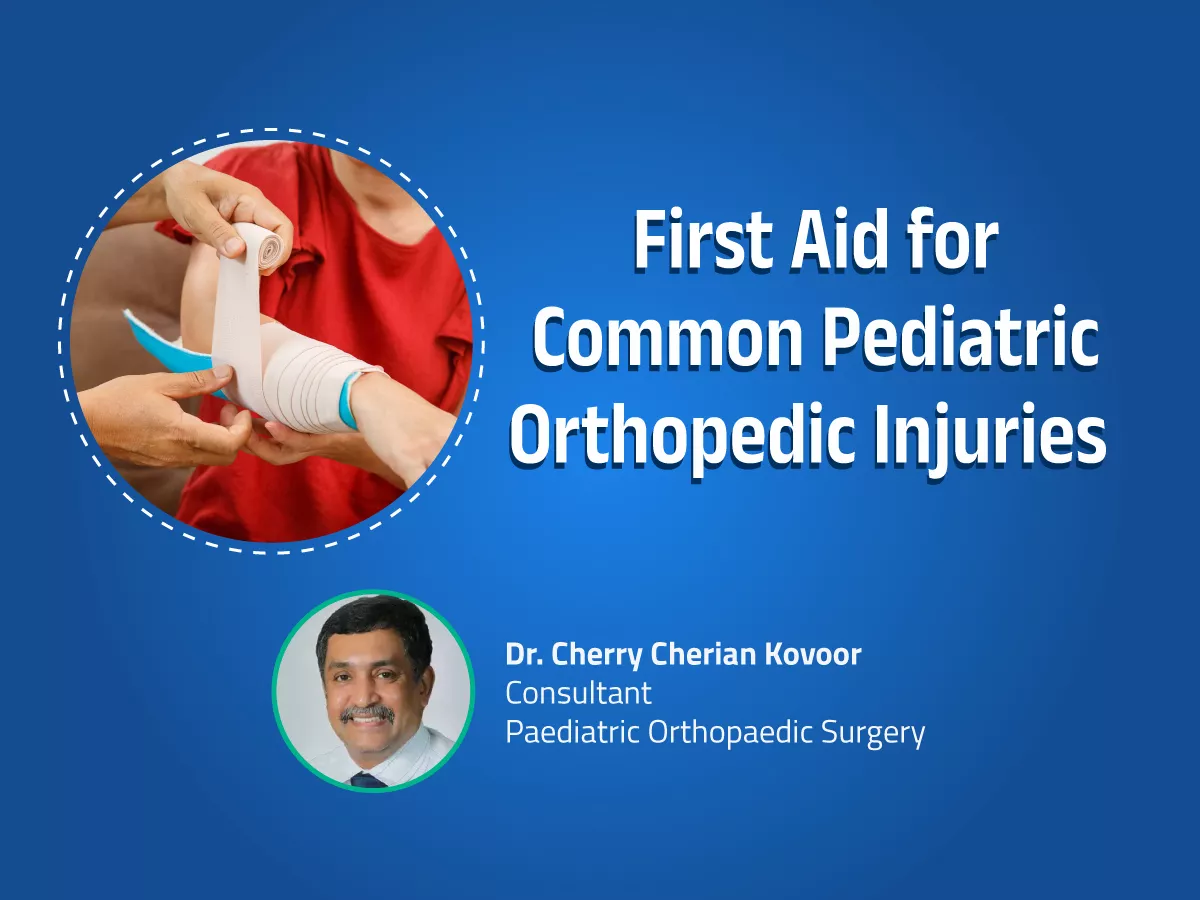 First Aid for Common Pediatric Orthopedic Injuries

Dr. Cherry Cherian Kovoor
Consultant
Paediatric Orthopaedic Surgery